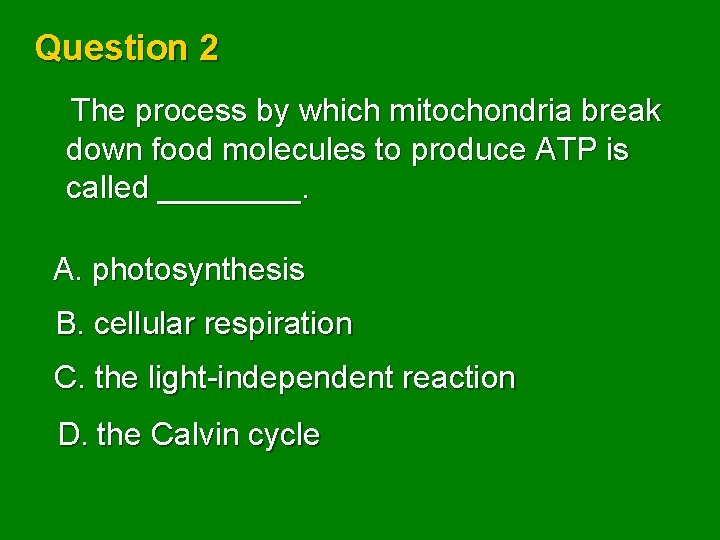 Question 2

The process by which mitochondria break down food molecules to produce ATP is called ________.

A. photosynthesis

B. cellular respiration

C. the light-independent reaction

D. the Calvin cycle